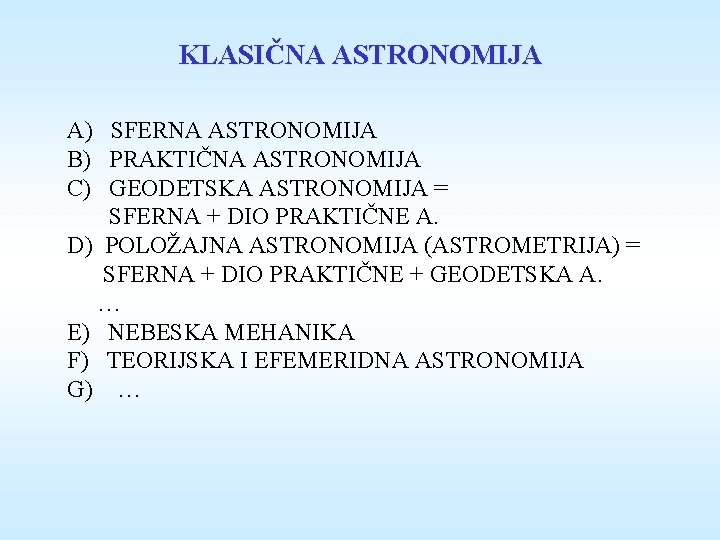 KLASIČNA ASTRONOMIJA

A) SFERNA ASTRONOMIJA
B) PRAKTIČNA ASTRONOMIJA
C) GEODETSKA ASTRONOMIJA = SFERNA + DIO PRAKTIČNE A.
D) POLOŽAJNA ASTRONOMIJA (ASTROMETRIJA) = SFERNA + DIO PRAKTIČNE + GEODETSKA A.
…
E) NEBESKA MEHANIKA
F) TEORIJSKA I EFEMERIDNA ASTRONOMIJA
G) …